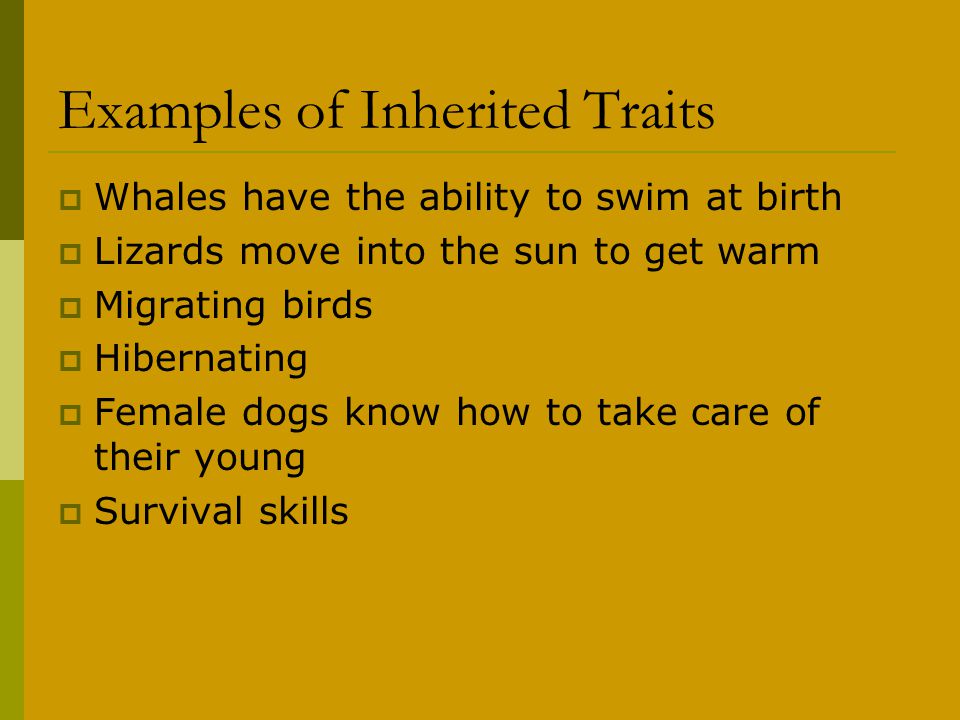 Examples of Inherited Traits

- Whales have the ability to swim at birth
- Lizards move into the sun to get warm
- Migrating birds
- Hibernating
- Female dogs know how to take care of their young
- Survival skills